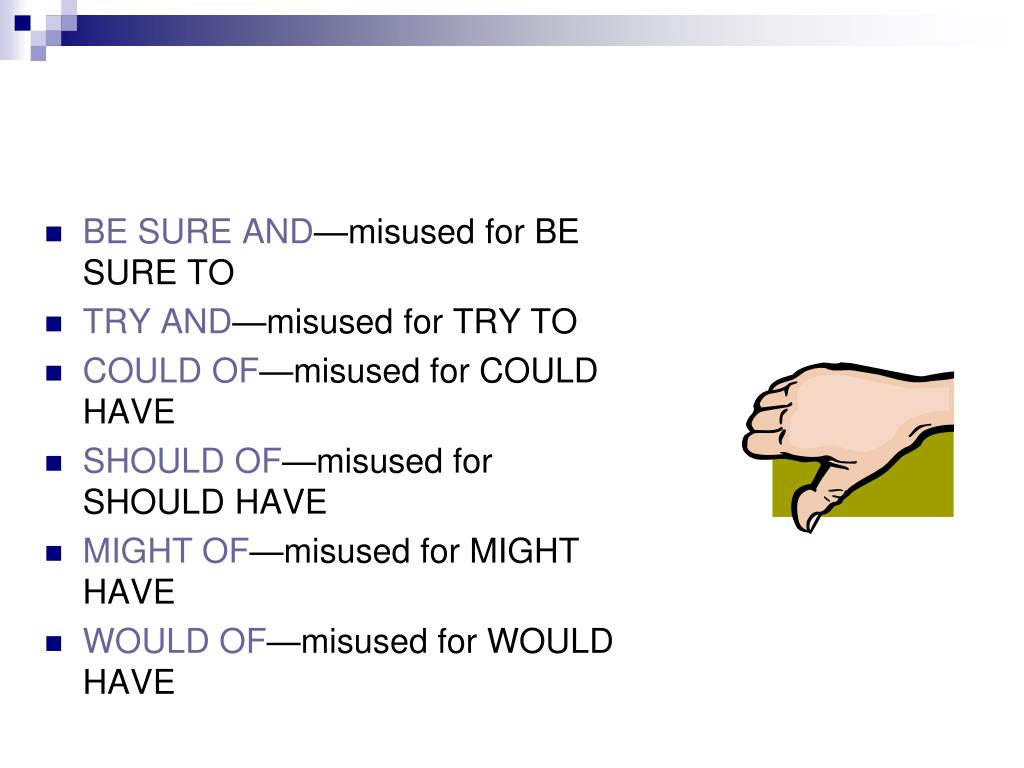 - BE SURE AND—misused for BE SURE TO
- TRY AND—misused for TRY TO
- COULD OF—misused for COULD HAVE
- SHOULD OF—misused for SHOULD HAVE
- MIGHT OF—misused for MIGHT HAVE
- WOULD OF—misused for WOULD HAVE